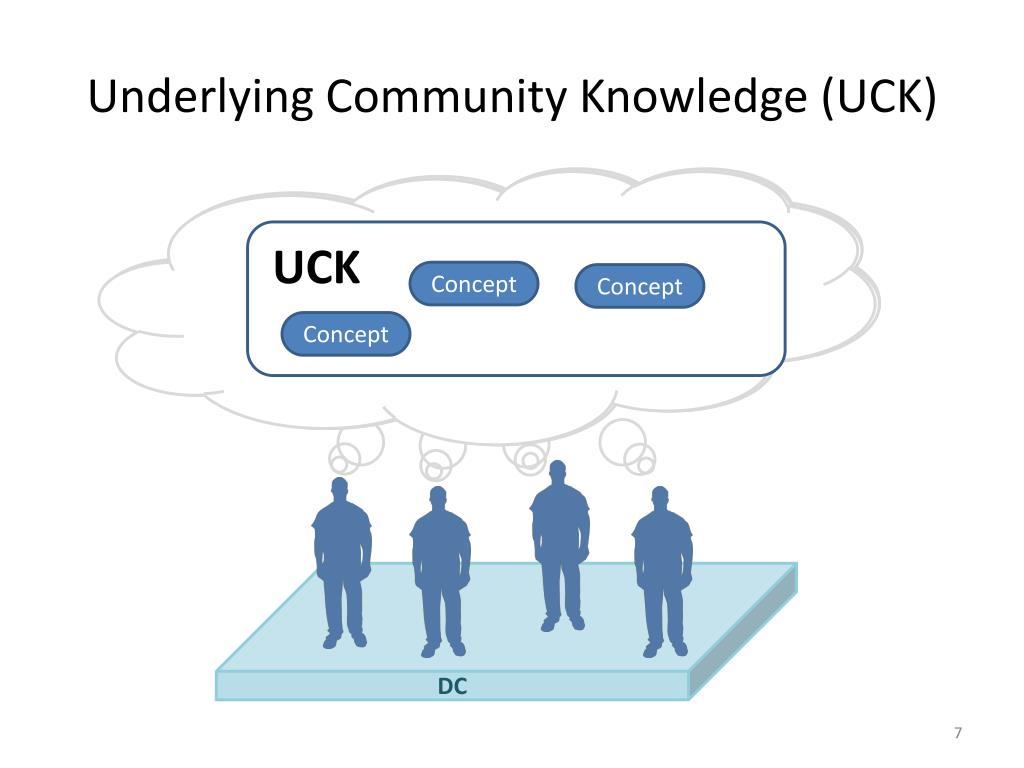 Underlying Community Knowledge (UCK)

UCK

Concept

Concept

Concept

DC

7